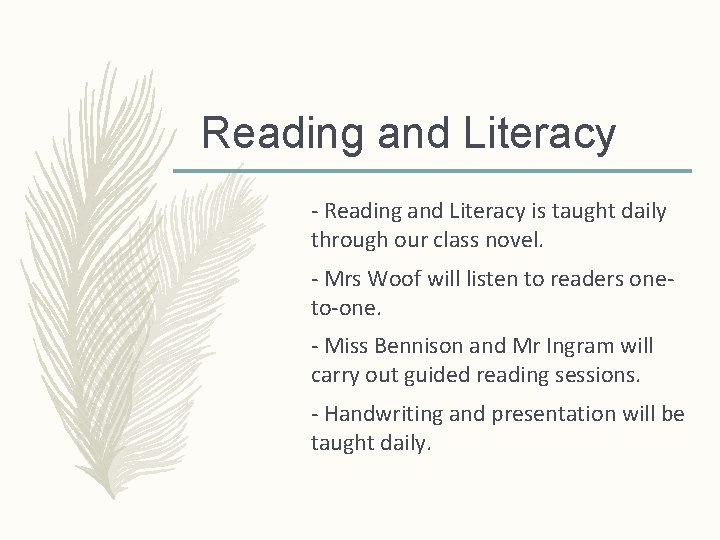 Reading and Literacy

- Reading and Literacy is taught daily through our class novel.

- Mrs Woof will listen to readers one-to-one.

- Miss Bennison and Mr Ingram will carry out guided reading sessions.

- Handwriting and presentation will be taught daily.